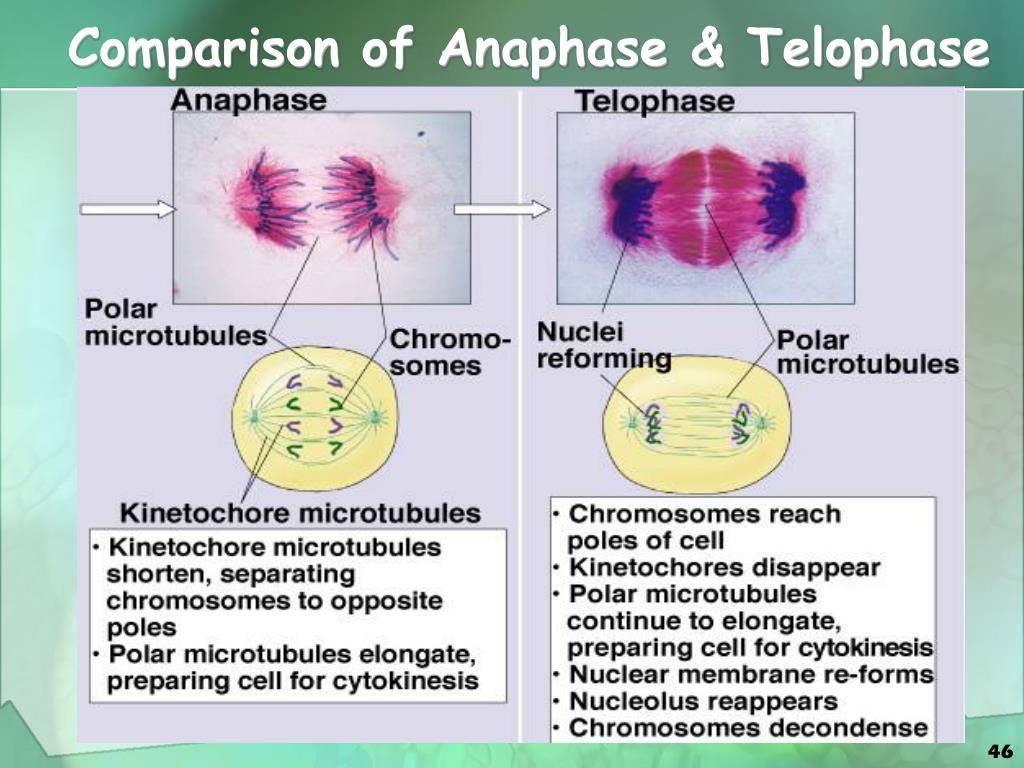 Comparison of Anaphase & Telophase

Anaphase

Polar microtubules

Chromosomes

Kinetochore microtubules

• Kinetochore microtubules shorten, separating chromosomes to opposite poles
• Polar microtubules elongate, preparing cell for cytokinesis

Telophase

Nuclei reforming

Polar microtubules

• Chromosomes reach poles of cell
• Kinetochores disappear
• Polar microtubules continue to elongate, preparing cell for cytokinesis
• Nuclear membrane re-forms
• Nucleolus reappears
• Chromosomes decondense

46